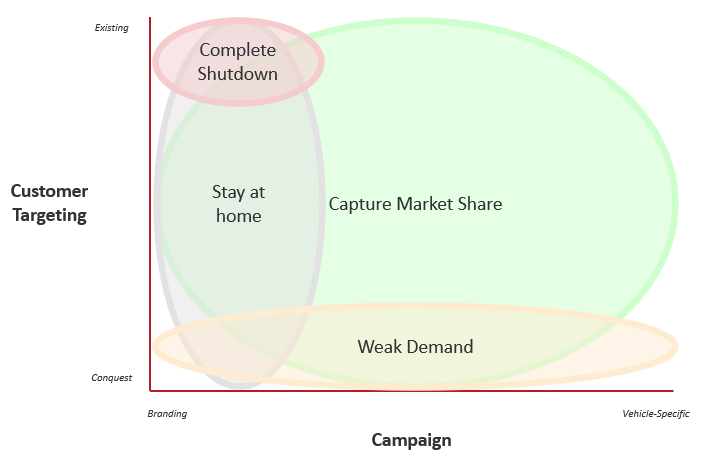 Existing

Customer Targeting

Conquest

Complete Shutdown

Stay at home

Capture Market Share

Weak Demand

Branding

Vehicle-Specific

Campaign